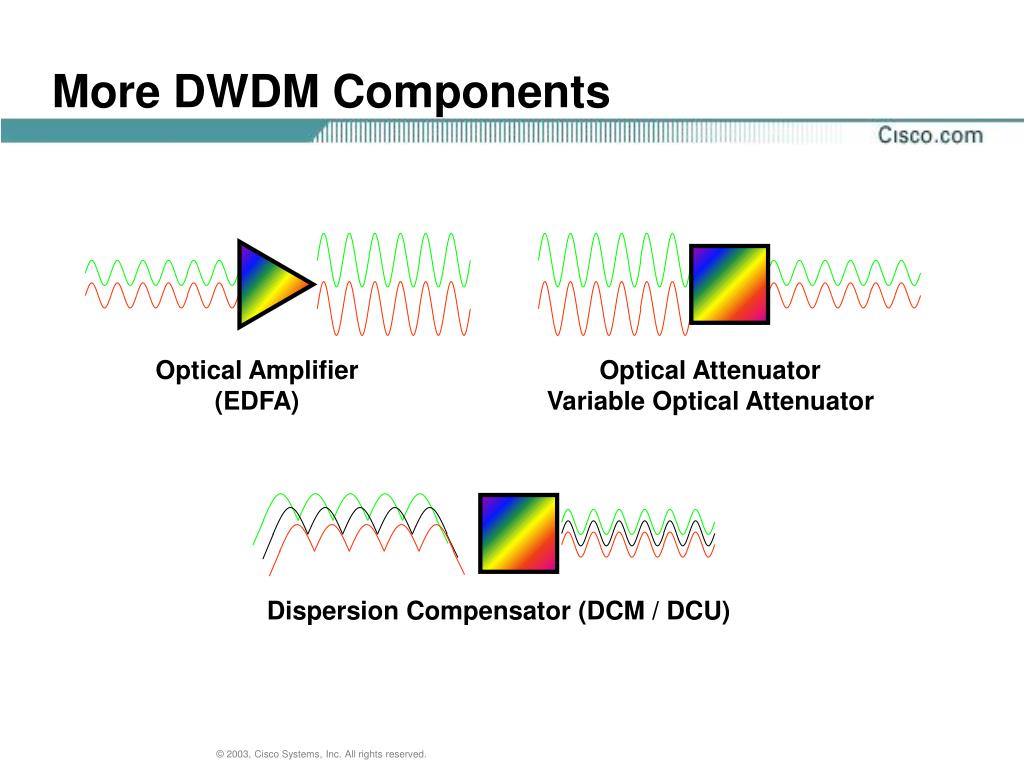 More DWDM Components

Cisco.com

Optical Amplifier
(EDFA)

Optical Attenuator
Variable Optical Attenuator

Dispersion Compensator (DCM / DCU)

© 2003, Cisco Systems, Inc. All rights reserved.